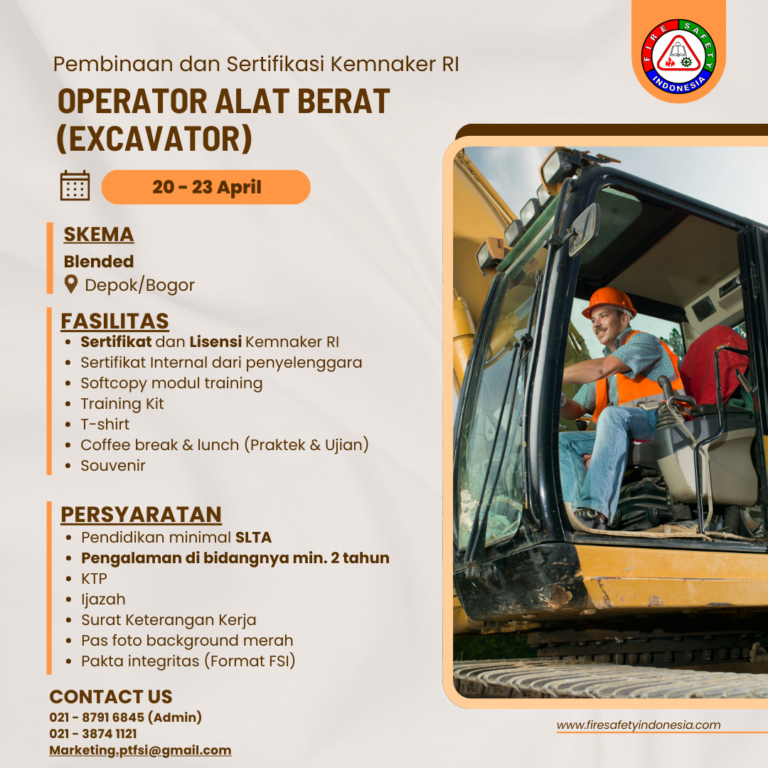 FIRE SAFETY INDONESIA

Pembinaan dan Sertifikasi Kemnaker RI

OPERATOR ALAT BERAT (EXCAVATOR)

20 - 23 April

SKEMA

Blended

Depok/Bogor

FASILITAS

- Sertifikat dan Lisensi Kemnaker RI
- Sertifikat Internal dari penyelenggara
- Softcopy modul training
- Training Kit
- T-shirt
- Coffee break & lunch (Praktek & Ujian)
- Souvenir

PERSYARATAN

- Pendidikan minimal SLTA
- Pengalaman di bidangnya min. 2 tahun
- KTP
- Ijazah
- Surat Keterangan Kerja
- Pas foto background merah
- Pakta integritas (Format FSI)

CONTACT US

021 - 8791 6845 (Admin)
021 - 3874 1121
Marketing.ptfsi@gmail.com

www.firesafetyindonesia.com